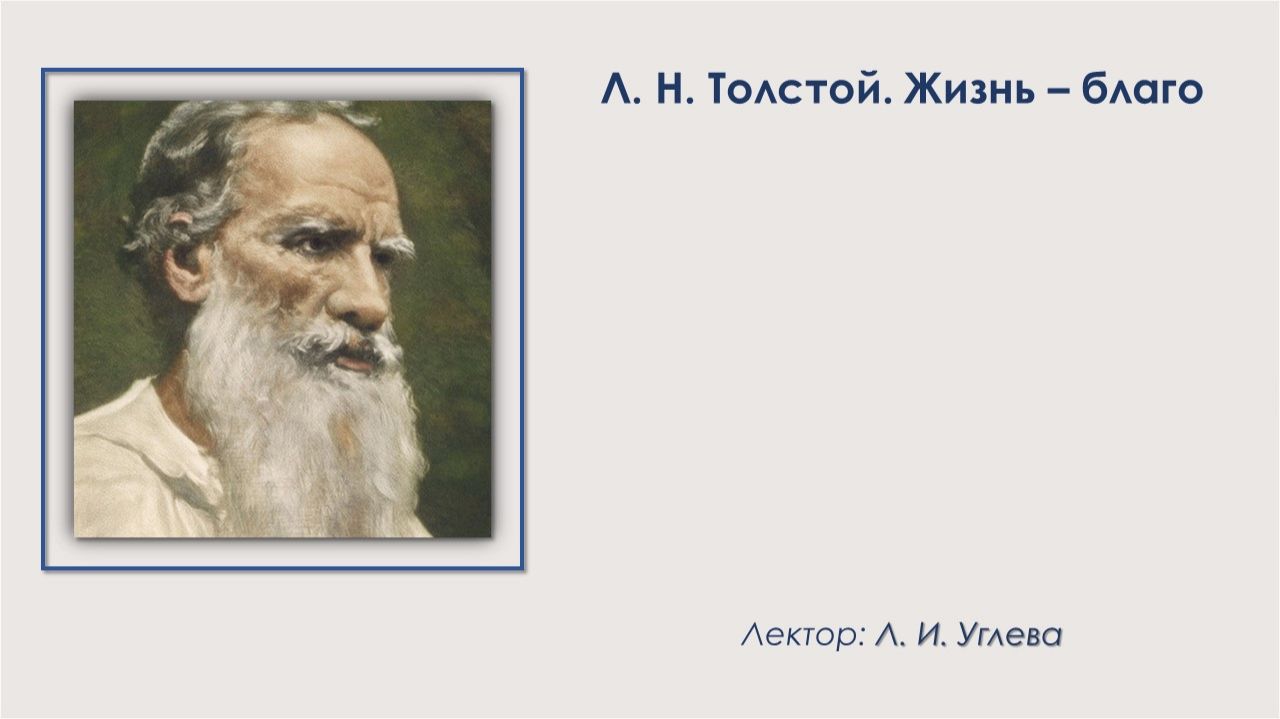 Л. Н. Толстой. Жизнь – благо

Лектор: Л. И. Углева